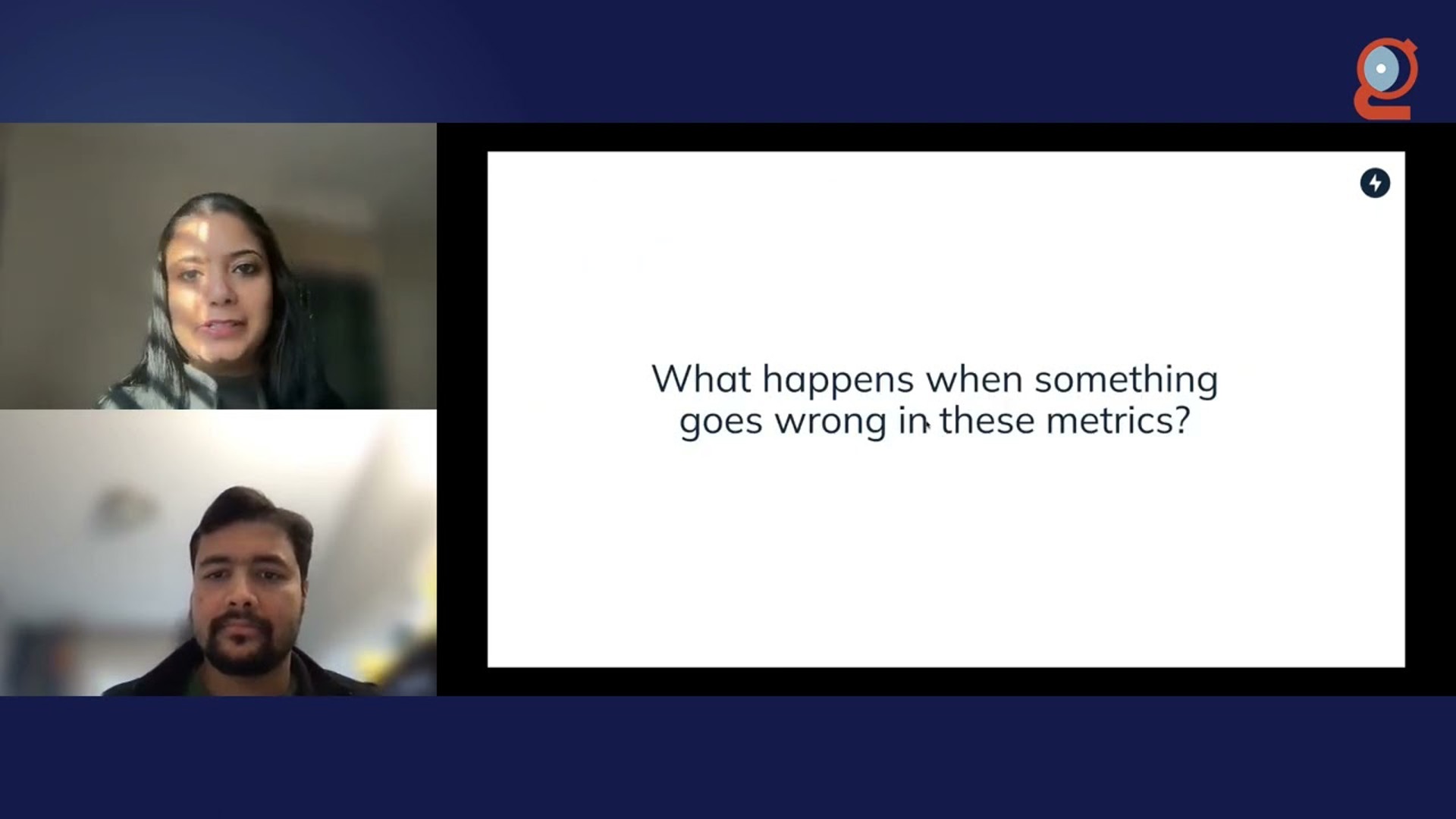 What happens when something goes wrong in these metrics?